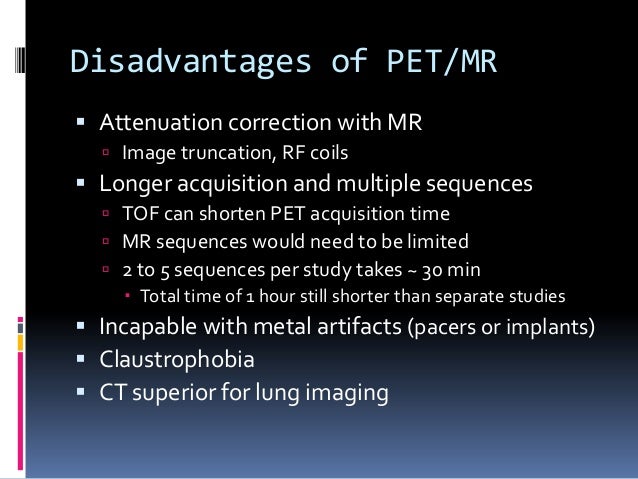 Disadvantages of PET/MR

- Attenuation correction with MR
  - Image truncation, RF coils
- Longer acquisition and multiple sequences
  - TOF can shorten PET acquisition time
  - MR sequences would need to be limited
  - 2 to 5 sequences per study takes ~ 30 min
    - Total time of 1 hour still shorter than separate studies
- Incapable with metal artifacts (pacers or implants)
- Claustrophobia
- CT superior for lung imaging